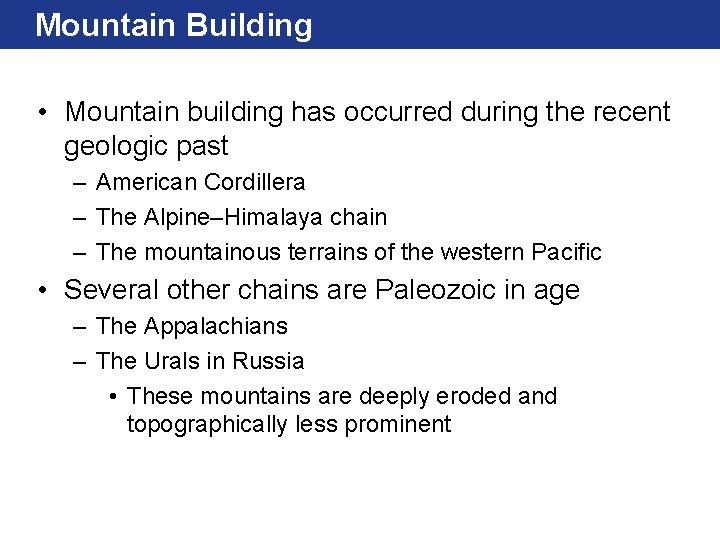 Mountain Building

• Mountain building has occurred during the recent geologic past
– American Cordillera
– The Alpine–Himalaya chain
– The mountainous terrains of the western Pacific
• Several other chains are Paleozoic in age
– The Appalachians
– The Urals in Russia
• These mountains are deeply eroded and topographically less prominent